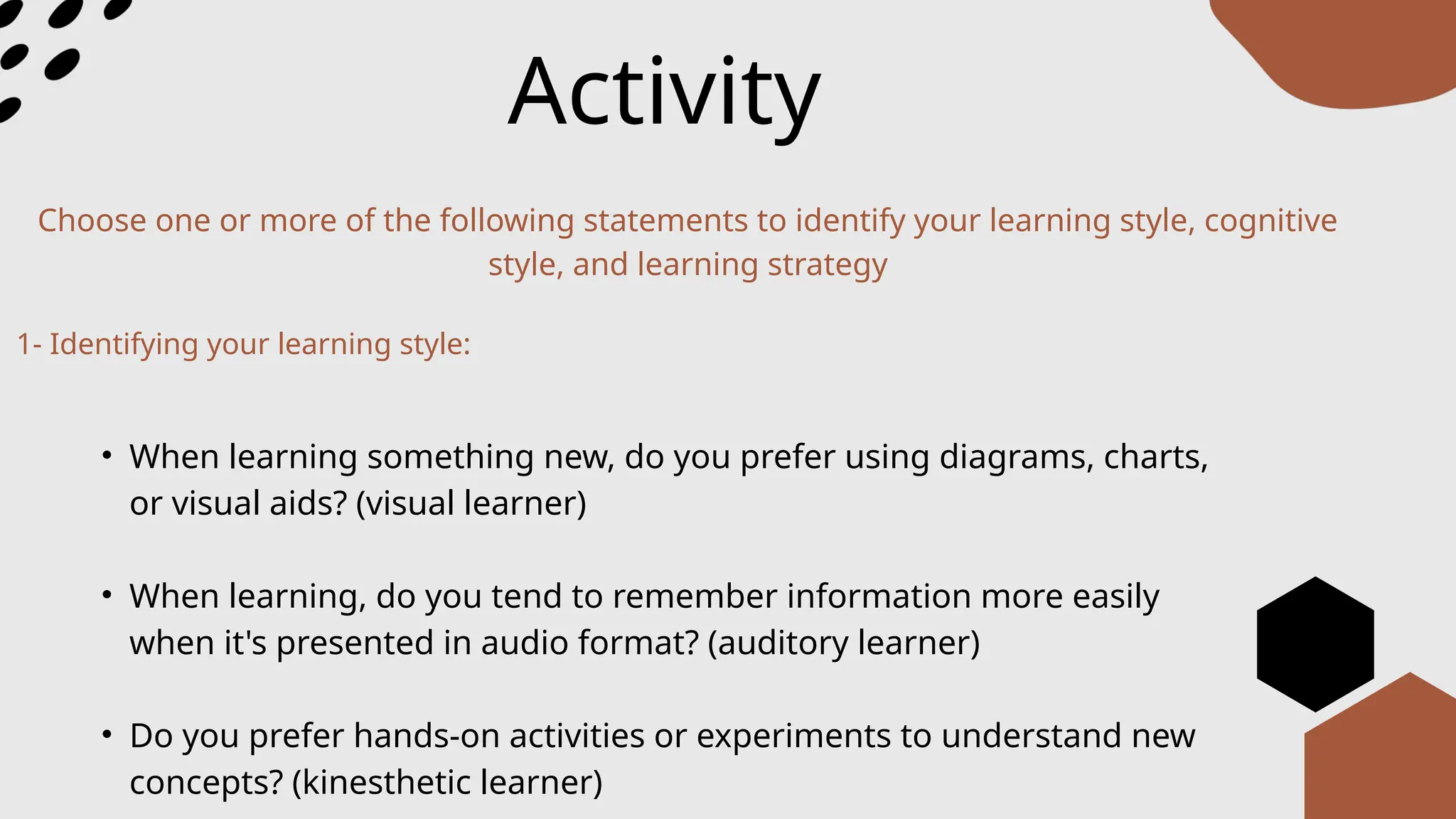 Activity

Choose one or more of the following statements to identify your learning style, cognitive style, and learning strategy

1- Identifying your learning style:

• When learning something new, do you prefer using diagrams, charts, or visual aids? (visual learner)

• When learning, do you tend to remember information more easily when it's presented in audio format? (auditory learner)

• Do you prefer hands-on activities or experiments to understand new concepts? (kinesthetic learner)